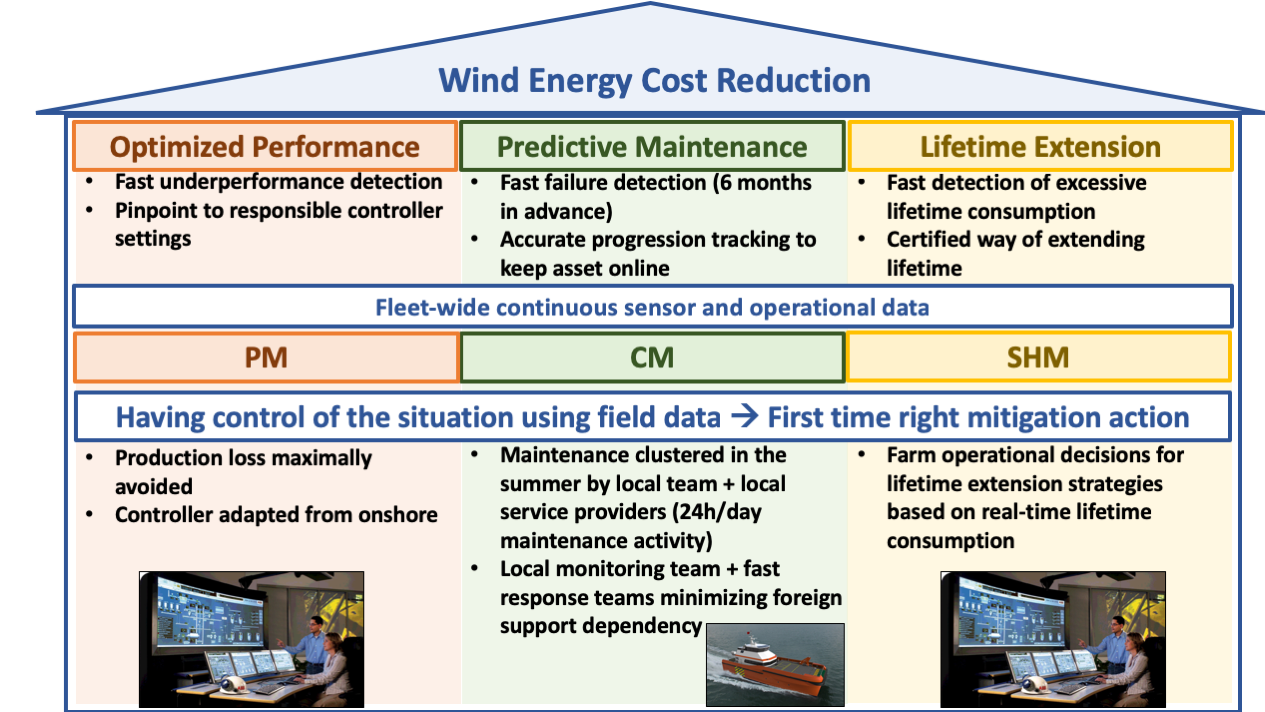 Wind Energy Cost Reduction

Optimized Performance
- Fast underperformance detection
- Pinpoint to responsible controller settings

Predictive Maintenance
- Fast failure detection (6 months in advance)
- Accurate progression tracking to keep asset online

Lifetime Extension
- Fast detection of excessive lifetime consumption
- Certified way of extending lifetime

Fleet-wide continuous sensor and operational data

PM

CM

SHM

Having control of the situation using field data → First time right mitigation action

- Production loss maximally avoided
- Controller adapted from onshore

- Maintenance clustered in the summer by local team + local service providers (24h/day maintenance activity)
- Local monitoring team + fast response teams minimizing foreign support dependency

- Farm operational decisions for lifetime extension strategies based on real-time lifetime consumption